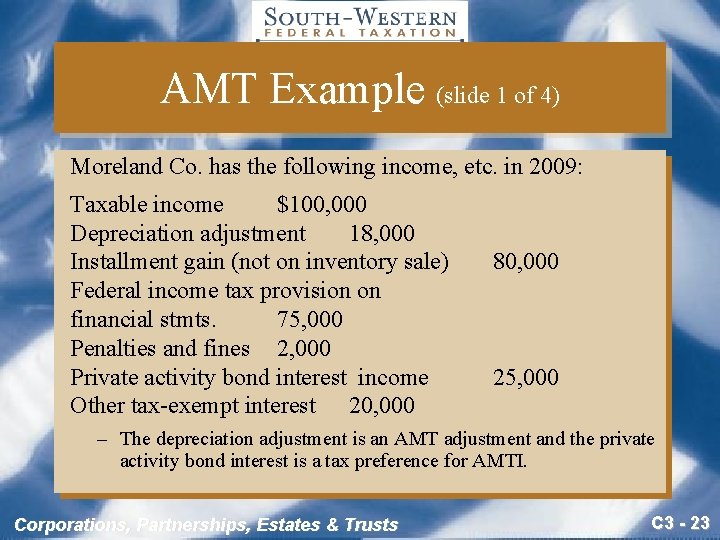 SOUTH-WESTERN
FEDERAL TAXATION

AMT Example (slide 1 of 4)

Moreland Co. has the following income, etc. in 2009:

Taxable income $100,000
Depreciation adjustment 18,000
Installment gain (not on inventory sale) 80,000
Federal income tax provision on financial stmts. 75,000
Penalties and fines 2,000
Private activity bond interest income 25,000
Other tax-exempt interest 20,000

– The depreciation adjustment is an AMT adjustment and the private activity bond interest is a tax preference for AMTI.

Corporations, Partnerships, Estates & Trusts

C3 - 23